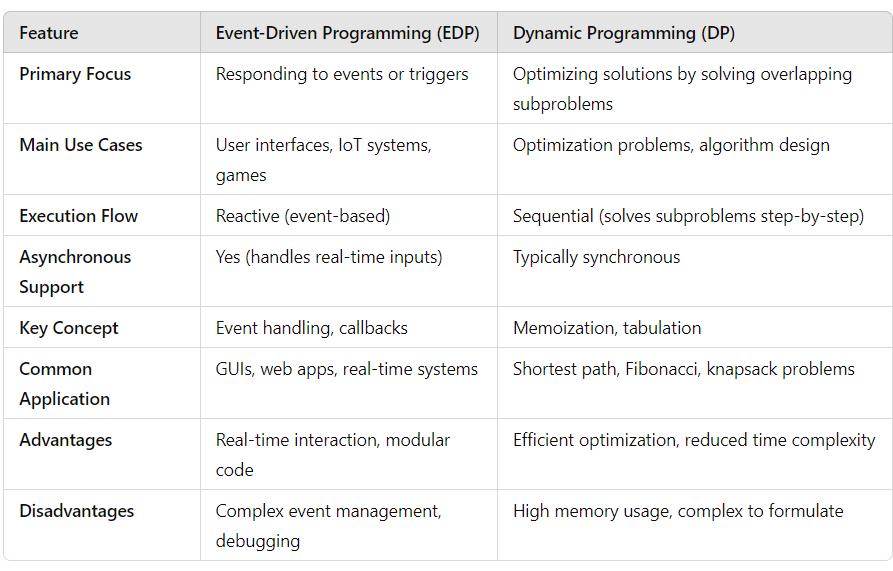 | Feature | Event-Driven Programming (EDP) | Dynamic Programming (DP) |
|---|---|---|
| Primary Focus | Responding to events or triggers | Optimizing solutions by solving overlapping subproblems |
| Main Use Cases | User interfaces, IoT systems, games | Optimization problems, algorithm design |
| Execution Flow | Reactive (event-based) | Sequential (solves subproblems step-by-step) |
| Asynchronous Support | Yes (handles real-time inputs) | Typically synchronous |
| Key Concept | Event handling, callbacks | Memoization, tabulation |
| Common Application | GUIs, web apps, real-time systems | Shortest path, Fibonacci, knapsack problems |
| Advantages | Real-time interaction, modular code | Efficient optimization, reduced time complexity |
| Disadvantages | Complex event management, debugging | High memory usage, complex to formulate |